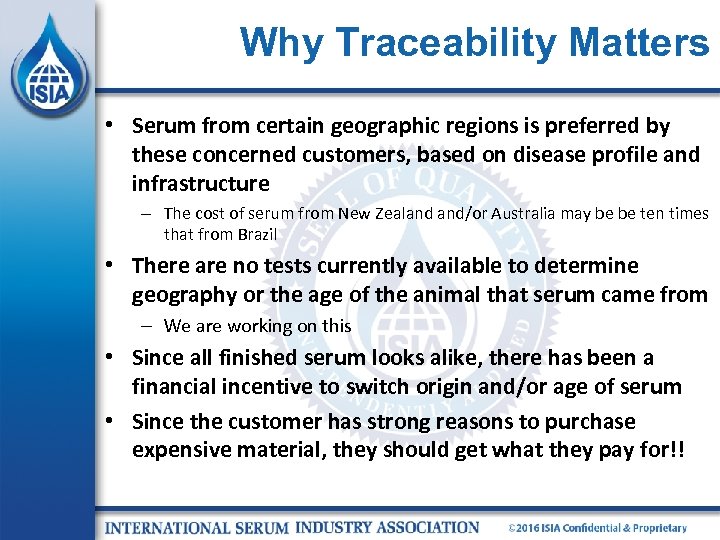 ISIA

Why Traceability Matters

• Serum from certain geographic regions is preferred by these concerned customers, based on disease profile and infrastructure

– The cost of serum from New Zealand and/or Australia may be be ten times that from Brazil

• There are no tests currently available to determine geography or the age of the animal that serum came from

– We are working on this

• Since all finished serum looks alike, there has been a financial incentive to switch origin and/or age of serum

• Since the customer has strong reasons to purchase expensive material, they should get what they pay for!!

SEAL OF QUALITY ISIA INDEPENDENTLY AUDITED

INTERNATIONAL SERUM INDUSTRY ASSOCIATION ©2016 ISIA Confidential & Proprietary